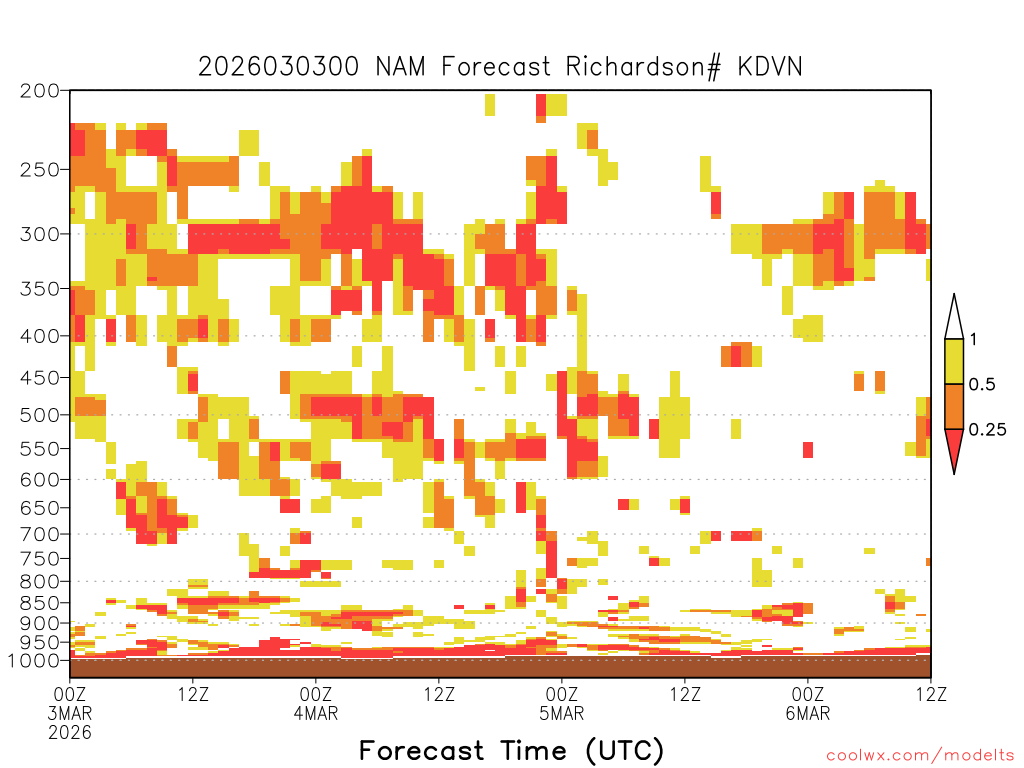 2026030300 NAM Forecast Richardson# KDVN

200
250
300
350
400
450
500
550
600
650
700
750
800
850
900
950
1000

1
0.5
0.25

00Z
3MAR
2026
12Z
00Z
4MAR
12Z
00Z
5MAR
12Z
00Z
6MAR
12Z

Forecast Time (UTC)

coolwx.com/modelts